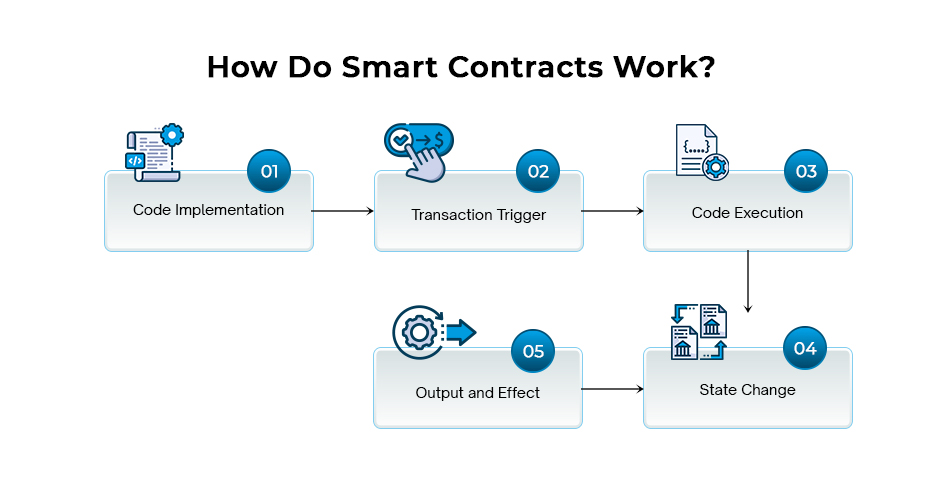 How Do Smart Contracts Work?

01
Code Implementation

02
Transaction Trigger

03
Code Execution

04
State Change

05
Output and Effect